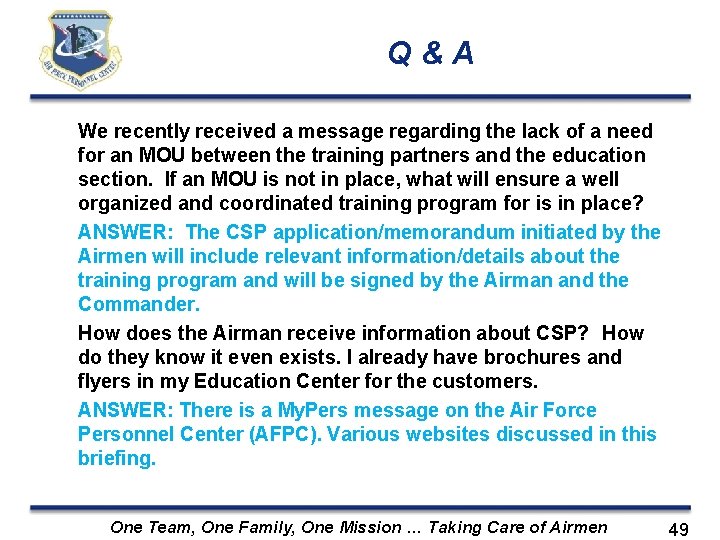 AIR FORCE PERSONNEL CENTER

Q & A

We recently received a message regarding the lack of a need for an MOU between the training partners and the education section. If an MOU is not in place, what will ensure a well organized and coordinated training program for is in place?

ANSWER: The CSP application/memorandum initiated by the Airmen will include relevant information/details about the training program and will be signed by the Airman and the Commander.

How does the Airman receive information about CSP? How do they know it even exists. I already have brochures and flyers in my Education Center for the customers.

ANSWER: There is a MyPers message on the Air Force Personnel Center (AFPC). Various websites discussed in this briefing.

One Team, One Family, One Mission ... Taking Care of Airmen 49